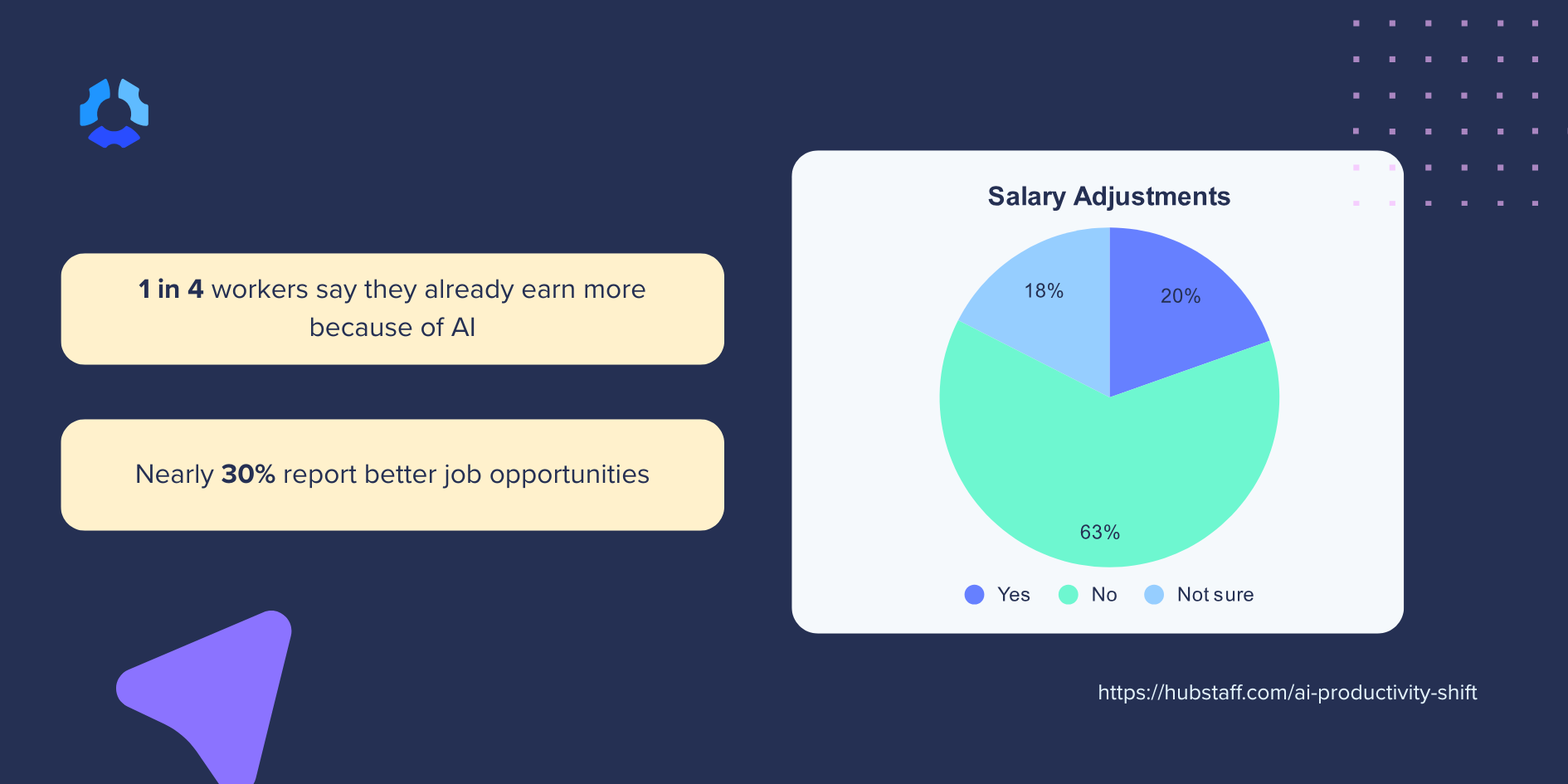 1 in 4 workers say they already earn more because of AI

Nearly 30% report better job opportunities

Salary Adjustments

18%

20%

63%

Yes No Not sure

https://hubstaff.com/ai-productivity-shift